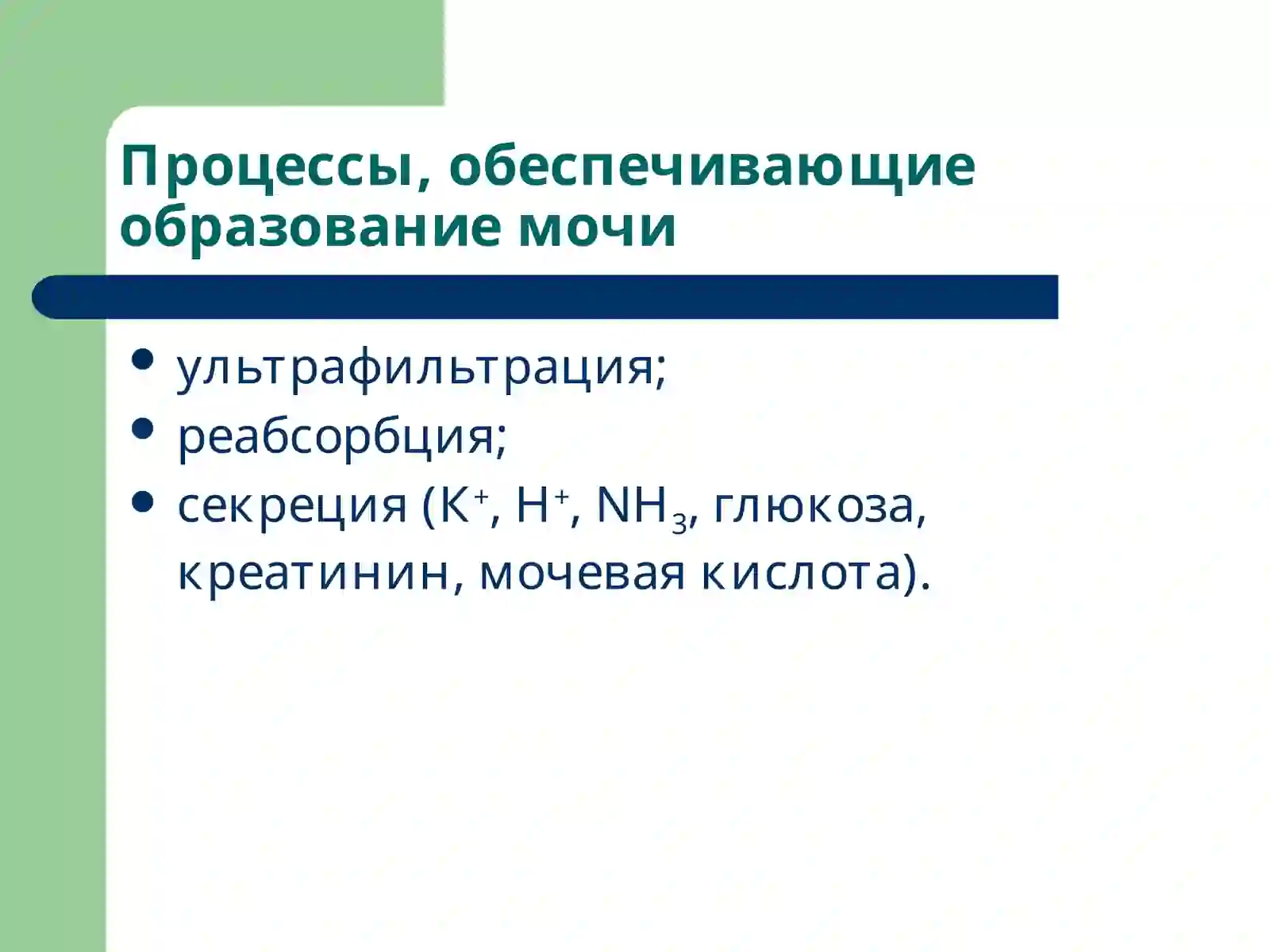 Процессы, обеспечивающие образование мочи

• ультрафильтрация;
• реабсорбция;
• секреция ($K^+$, $H^+$, $NH_3$, глюкоза, креатинин, мочевая кислота).